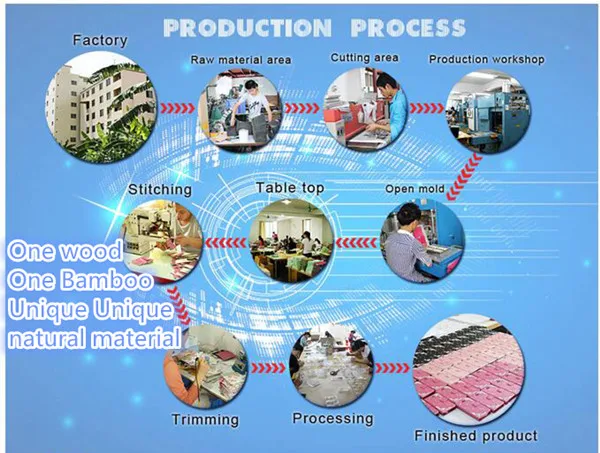 PRODUCTION PROCESS

Factory

Raw material area

Cutting area

Production workshop

Stitching

Table top

Open mold

One wood
One Bamboo
Unique Unique
natural material

Trimming

Processing

Finished product